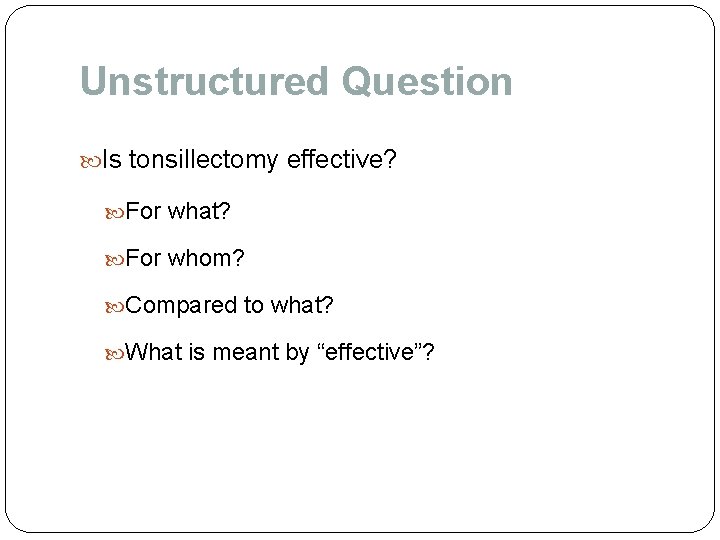 Unstructured Question

Is tonsillectomy effective?

For what?

For whom?

Compared to what?

What is meant by “effective”?